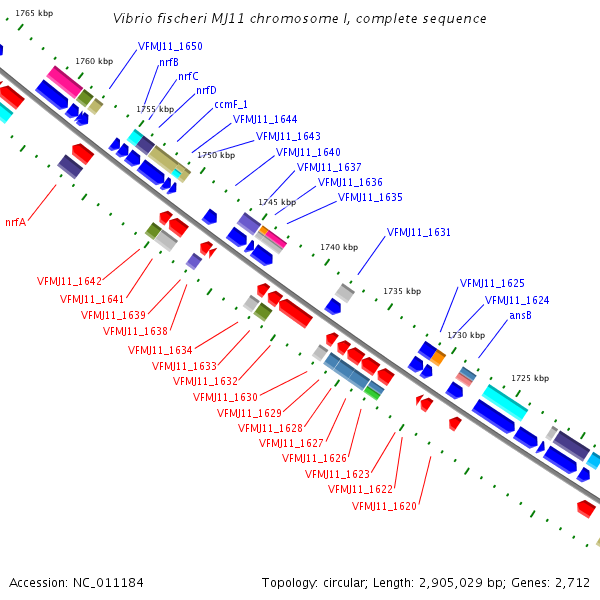 Vibrio fischeri MJ11 chromosome I, complete sequence

1765 kbp
1760 kbp
1755 kbp
1750 kbp
1745 kbp
1740 kbp
1735 kbp
1730 kbp
1725 kbp

VFMJ11_1650
nrfB
nrfC
nrfD
ccmF_1
VFMJ11_1644
VFMJ11_1643
VFMJ11_1640
VFMJ11_1637
VFMJ11_1636
VFMJ11_1635
VFMJ11_1631
VFMJ11_1625
VFMJ11_1624
ansB

nrfA
VFMJ11_1642
VFMJ11_1641
VFMJ11_1639
VFMJ11_1638
VFMJ11_1634
VFMJ11_1633
VFMJ11_1632
VFMJ11_1630
VFMJ11_1629
VFMJ11_1628
VFMJ11_1627
VFMJ11_1626
VFMJ11_1623
VFMJ11_1622
VFMJ11_1620

Accession: NC_011184
Topology: circular; Length: 2,905,029 bp; Genes: 2,712